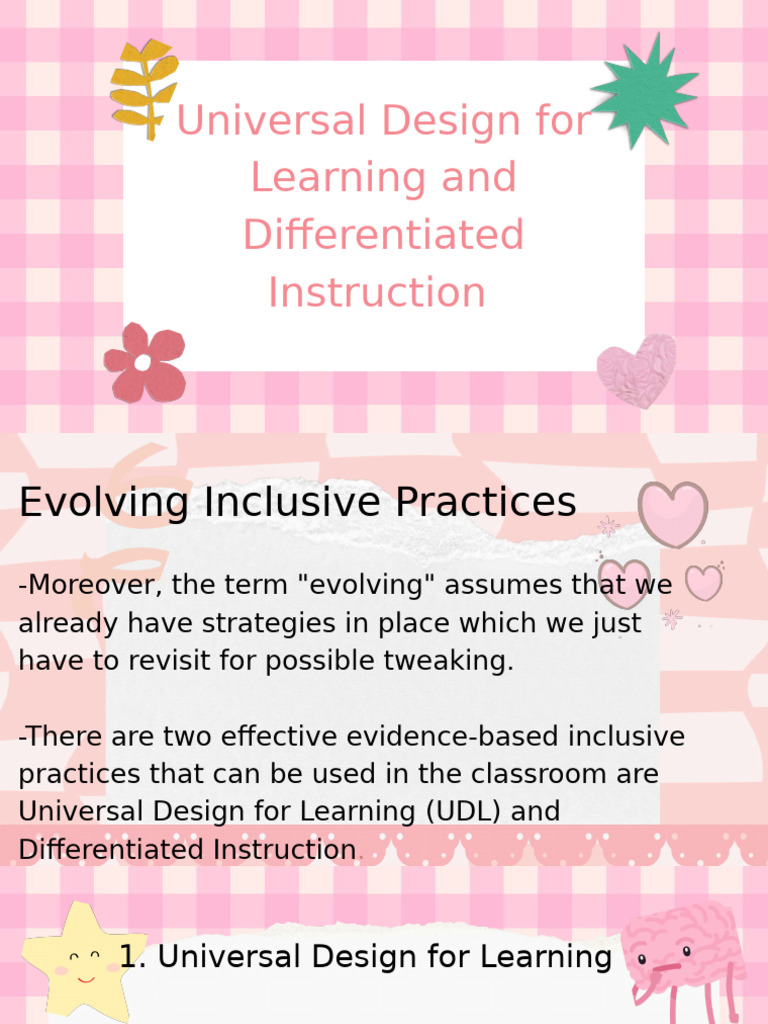 Universal Design for Learning and Differentiated Instruction

Evolving Inclusive Practices

-Moreover, the term "evolving" assumes that we already have strategies in place which we just have to revisit for possible tweaking.

-There are two effective evidence-based inclusive practices that can be used in the classroom are Universal Design for Learning (UDL) and Differentiated Instruction

1. Universal Design for Learning